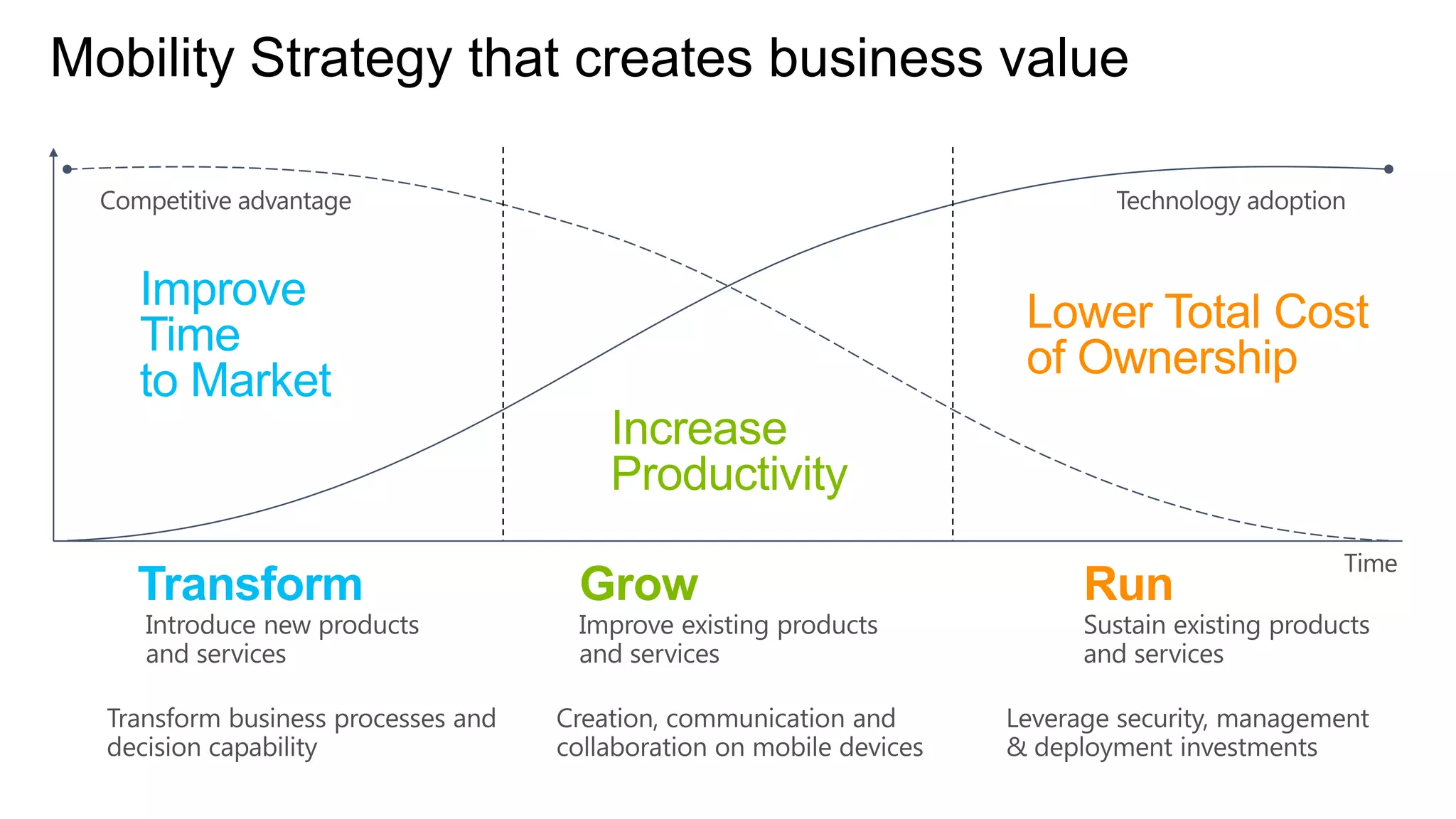 Mobility Strategy that creates business value

Competitive advantage

Technology adoption

Improve Time to Market

Increase Productivity

Lower Total Cost of Ownership

Time

Transform
Introduce new products and services

Transform business processes and decision capability

Grow
Improve existing products and services

Creation, communication and collaboration on mobile devices

Run
Sustain existing products and services

Leverage security, management & deployment investments